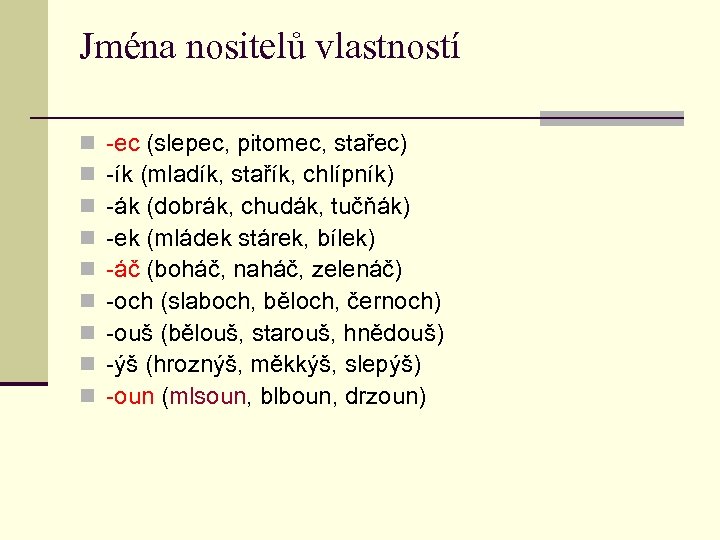 Jména nositelů vlastností

- -ec (slepec, pitomec, stařec)
- -ík (mladík, stařík, chlípník)
- -ák (dobrák, chudák, tučňák)
- -ek (mládek stárek, bílek)
- -áč (boháč, naháč, zelenáč)
- -och (slaboch, běloch, černoch)
- -ouš (bělouš, starouš, hnědouš)
- -ýš (hroznýš, měkkýš, slepýš)
- -oun (mlsoun, blboun, drzoun)